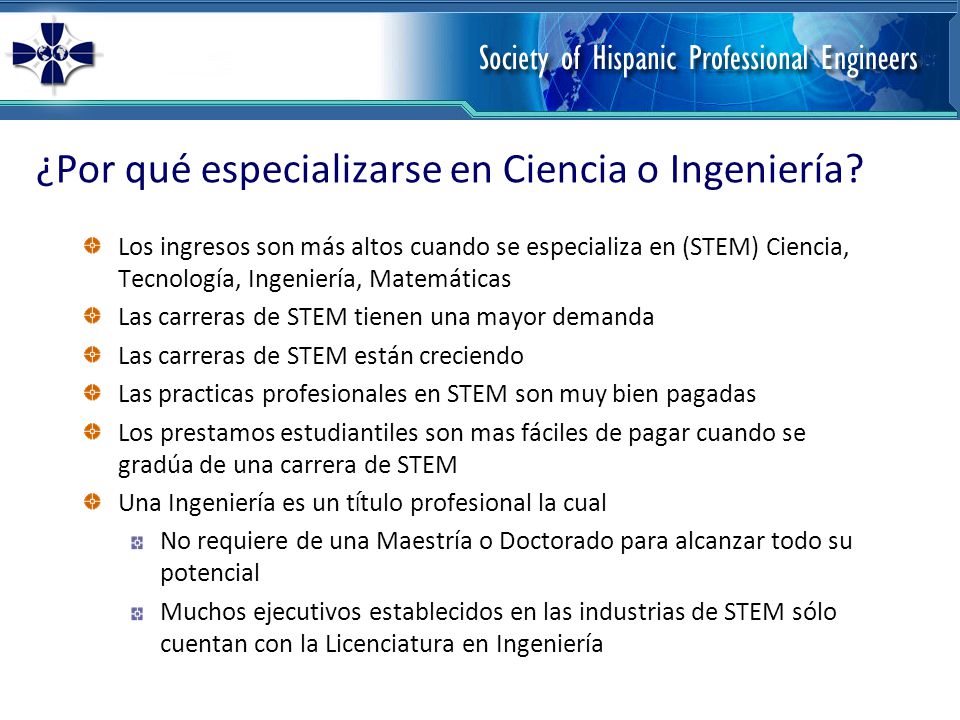 Society of Hispanic Professional Engineers

¿Por qué especializarse en Ciencia o Ingeniería?

Los ingresos son más altos cuando se especializa en (STEM) Ciencia, Tecnología, Ingeniería, Matemáticas

Las carreras de STEM tienen una mayor demanda

Las carreras de STEM están creciendo

Las practicas profesionales en STEM son muy bien pagadas

Los prestamos estudiantiles son mas fáciles de pagar cuando se gradúa de una carrera de STEM

Una Ingeniería es un título profesional la cual

No requiere de una Maestría o Doctorado para alcanzar todo su potencial

Muchos ejecutivos establecidos en las industrias de STEM sólo cuentan con la Licenciatura en Ingeniería